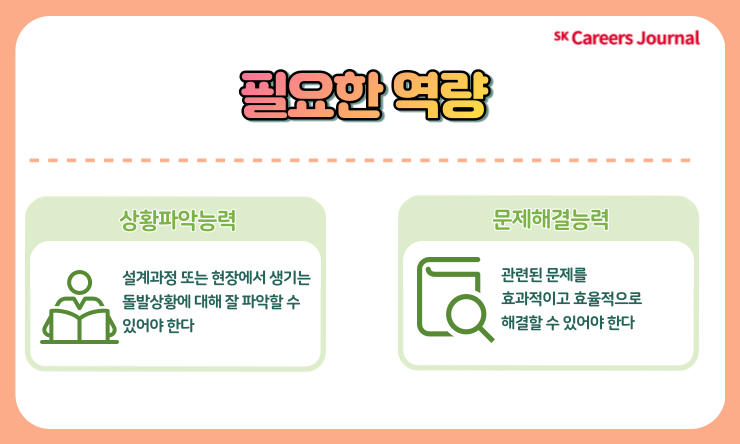 SK Careers Journal

필요한 역량

상황파악능력

설계과정 또는 현장에서 생기는 돌발상황에 대해 잘 파악할 수 있어야 한다

문제해결능력

관련된 문제를 효과적이고 효율적으로 해결할 수 있어야 한다